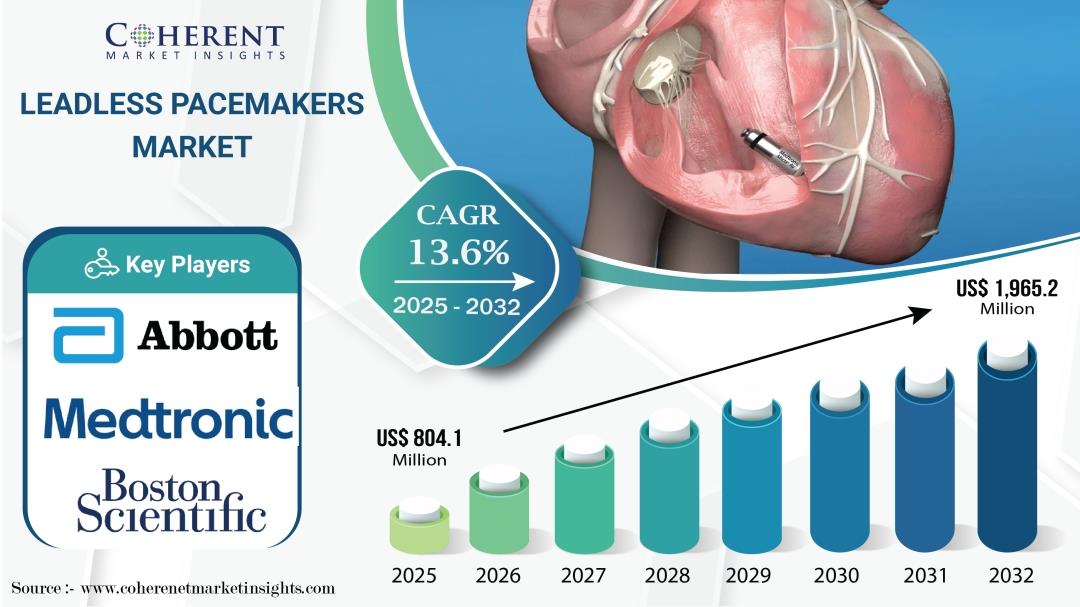 COHERENT
MARKET INSIGHTS

LEADLESS PACEMAKERS MARKET

CAGR
13.6%
2025 - 2032

Key Players

Abbott

Medtronic

Boston Scientific

US$ 804.1 Million

US$ 1,965.2 Million

2025 2026 2027 2028 2029 2030 2031 2032

Source :- www.coherenetmarketinsights.com